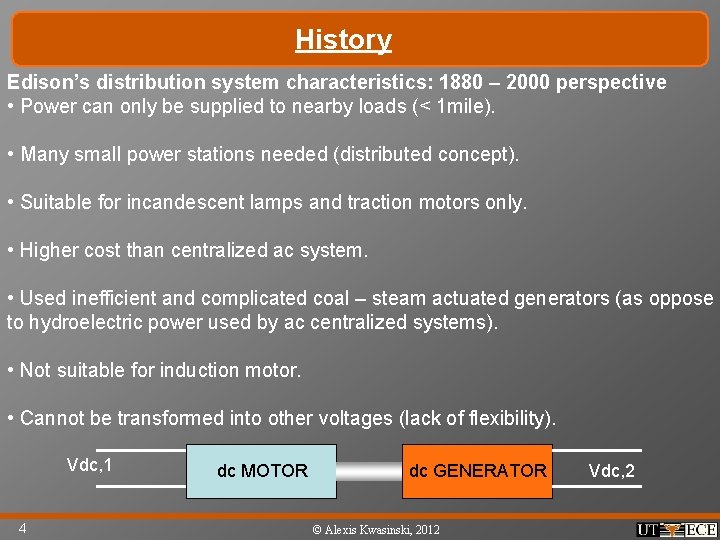 History

Edison's distribution system characteristics: 1880 – 2000 perspective

• Power can only be supplied to nearby loads (< 1mile).

• Many small power stations needed (distributed concept).

• Suitable for incandescent lamps and traction motors only.

• Higher cost than centralized ac system.

• Used inefficient and complicated coal – steam actuated generators (as oppose to hydroelectric power used by ac centralized systems).

• Not suitable for induction motor.

• Cannot be transformed into other voltages (lack of flexibility).

Vdc,1

dc MOTOR

dc GENERATOR

Vdc,2

4

© Alexis Kwasinski, 2012

UT ECE